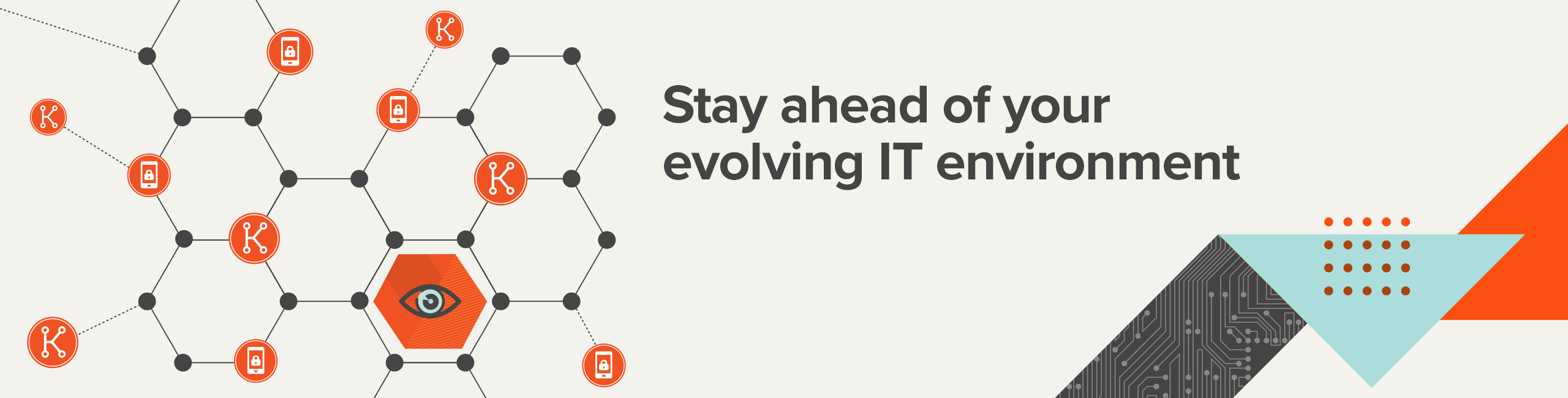 Stay ahead of your evolving IT environment